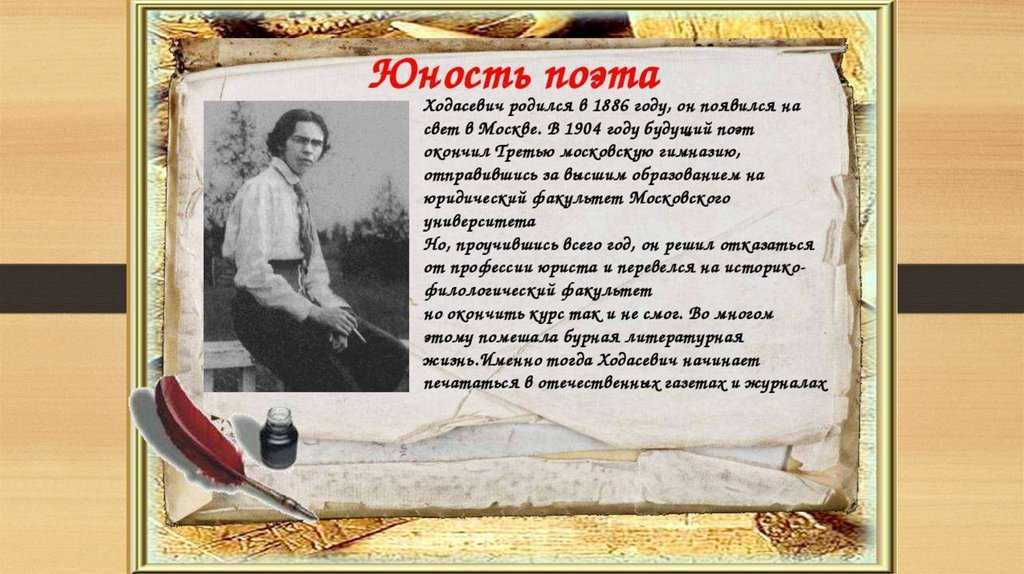 Юность поэта

Ходасевич родился в 1886 году, он появился на свет в Москве. В 1904 году будущий поэт окончил Третью московскую гимназию, отправившись за высшим образованием на юридический факультет Московского университета
Но, проучившись всего год, он решил отказаться от профессии юриста и перевелся на историко-филологический факультет
но окончить курс так и не смог. Во многом этому помешала бурная литературная жизнь.Именно тогда Ходасевич начинает печататься в отечественных газетах и журналах